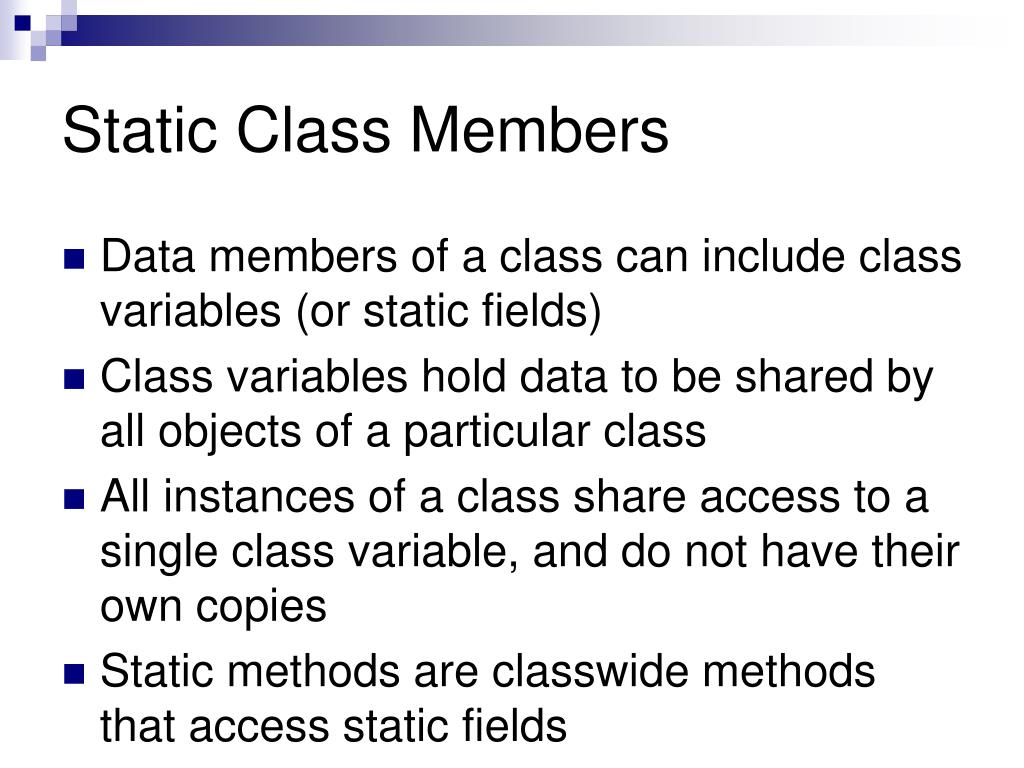 Static Class Members

- Data members of a class can include class variables (or static fields)
- Class variables hold data to be shared by all objects of a particular class
- All instances of a class share access to a single class variable, and do not have their own copies
- Static methods are classwide methods that access static fields